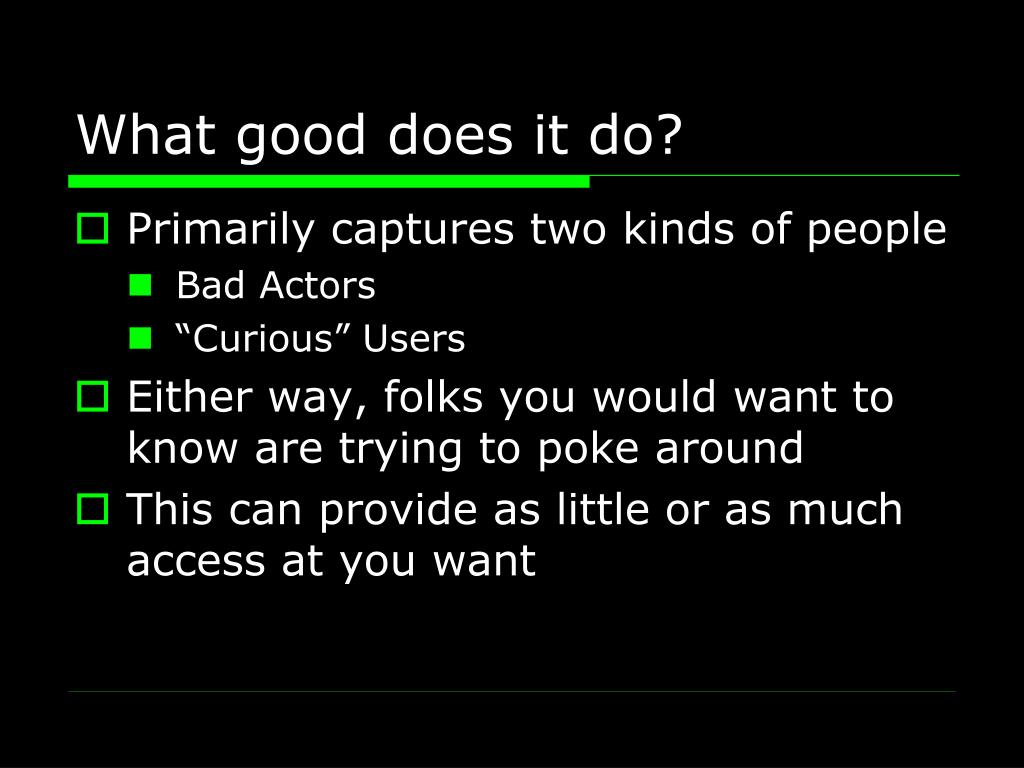 What good does it do?

Primarily captures two kinds of people
Bad Actors
“Curious” Users
Either way, folks you would want to know are trying to poke around
This can provide as little or as much access at you want